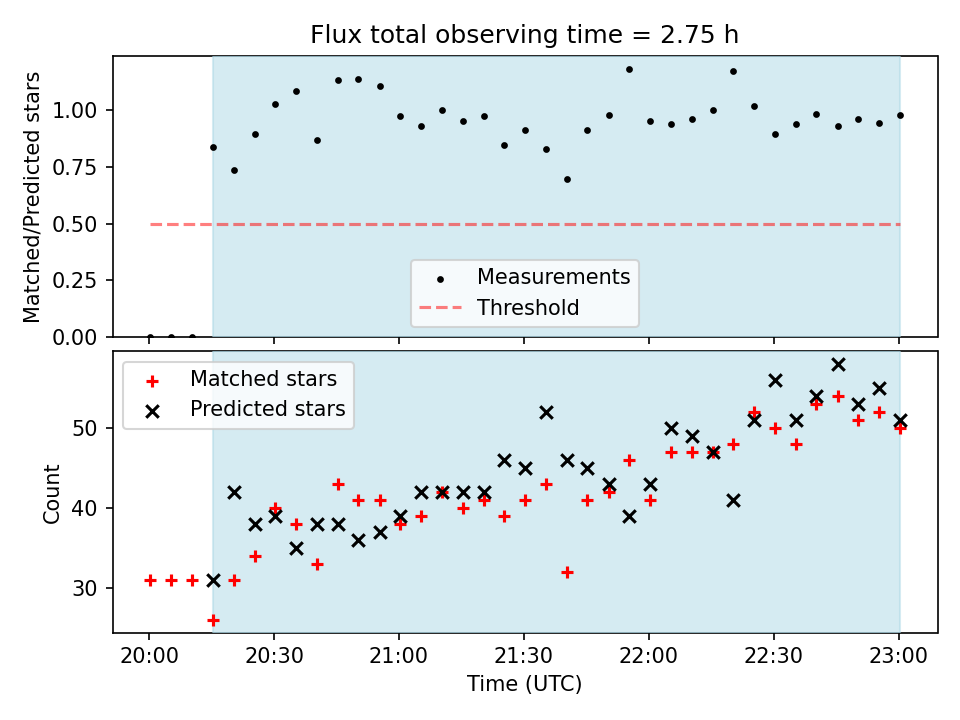 Flux total observing time = 2.75 h

Matched/Predicted stars

1.00
0.75
0.50
0.25
0.00

Measurements
Threshold

Matched stars
Predicted stars

Count

50
40
30

20:00 20:30 21:00 21:30 22:00 22:30 23:00
Time (UTC)